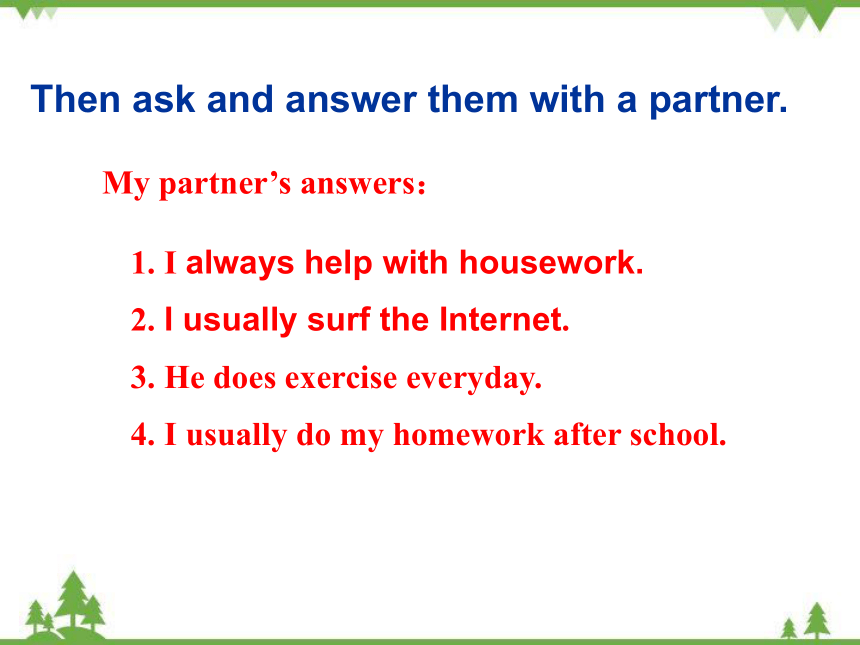 Then ask and answer them with a partner.

My partner’s answers：

1. I always help with housework.

2. I usually surf the Internet.

3. He does exercise everyday.

4. I usually do my homework after school.